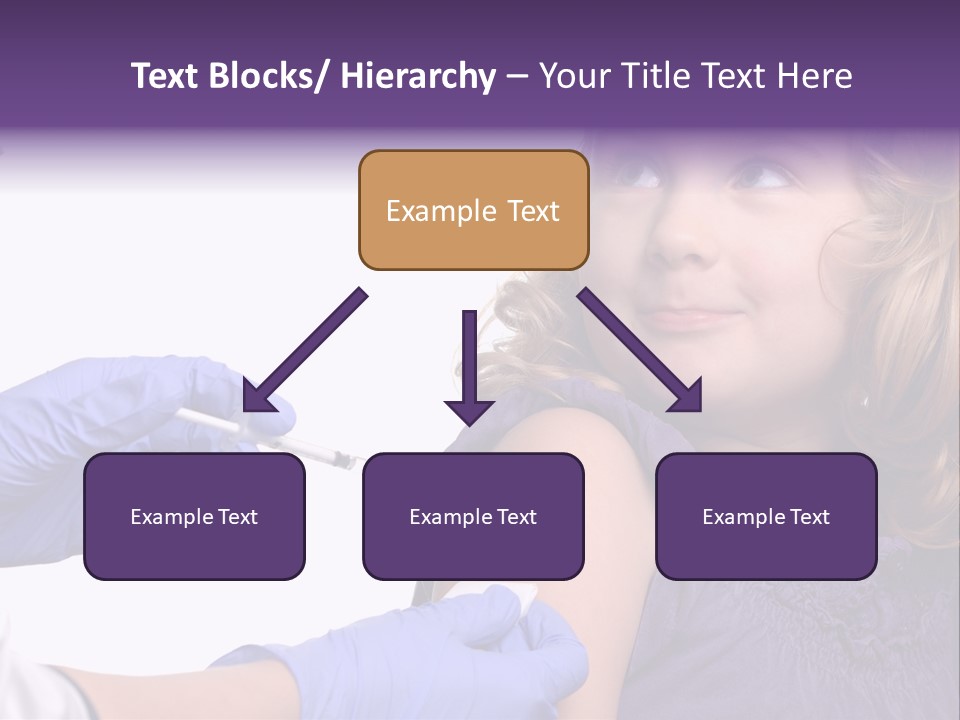 Text Blocks/ Hierarchy – Your Title Text Here

Example Text

Example Text

Example Text

Example Text